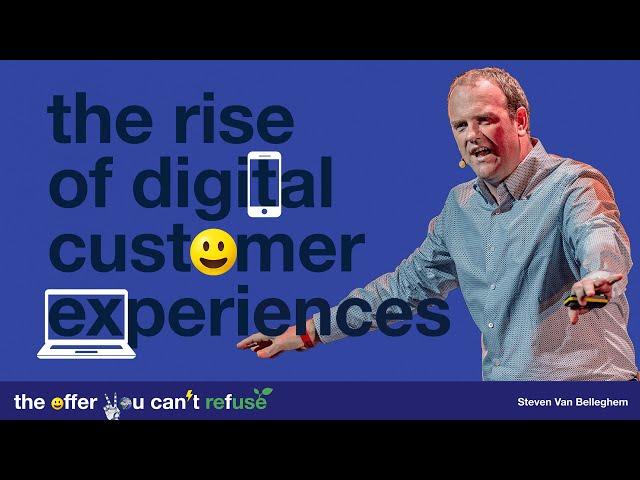 the rise of digital customer experiences

the offer you can't refuse

Steven Van Belleghem